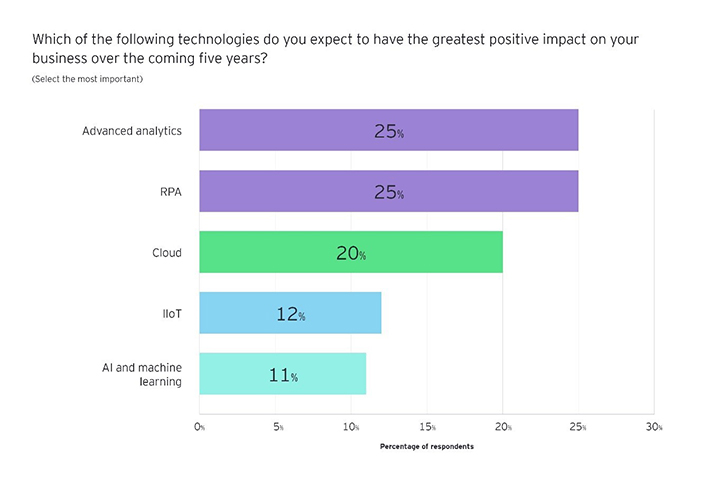 Which of the following technologies do you expect to have the greatest positive impact on your business over the coming five years?
(Select the most important)

Advanced analytics
25%

RPA
25%

Cloud
20%

IIoT
12%

AI and machine learning
11%

0% 5% 10% 15% 20% 25% 30%

Percentage of respondents